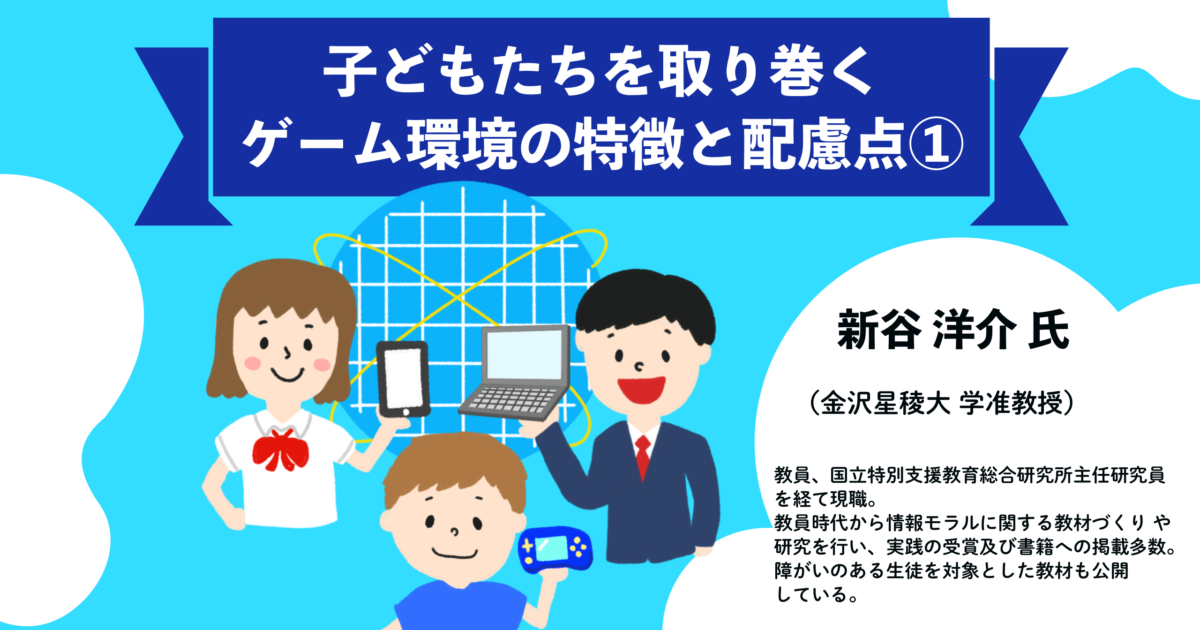 子どもたちを取り巻く
ゲーム環境の特徴と配慮点①

新谷 洋介 氏

（金沢星稜大 学准教授）

教員、国立特別支援教育総合研究所主任研究員を経て現職。
教員時代から情報モラルに関する教材づくり や研究を行い、実践の受賞及び書籍への掲載多数。
障がいのある生徒を対象とした教材も公開している。